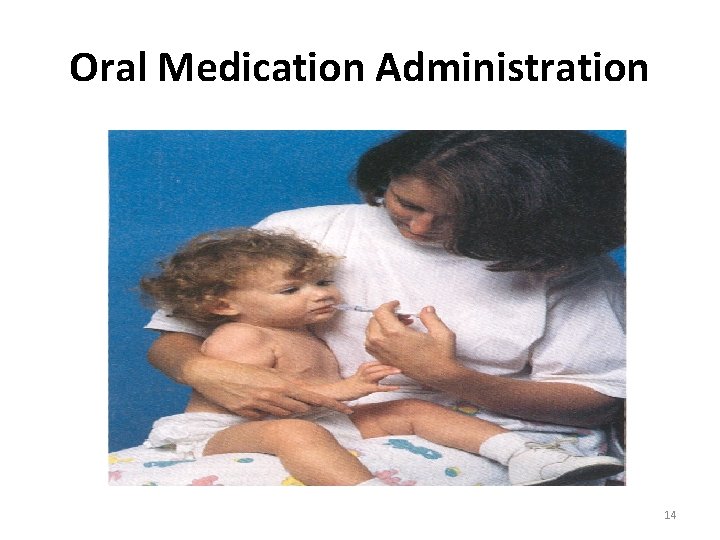 Oral Medication Administration

14